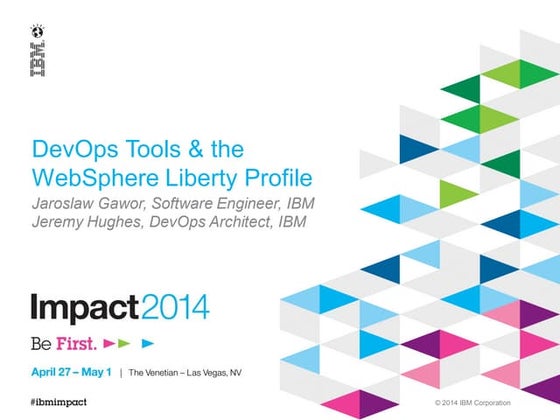 IBM

DevOps Tools & the WebSphere Liberty Profile

Jaroslaw Gawor, Software Engineer, IBM
Jeremy Hughes, DevOps Architect, IBM

Impact2014

Be First.

April 27 – May 1 | The Venetian – Las Vegas, NV

#ibmimpact

© 2014 IBM Corporation